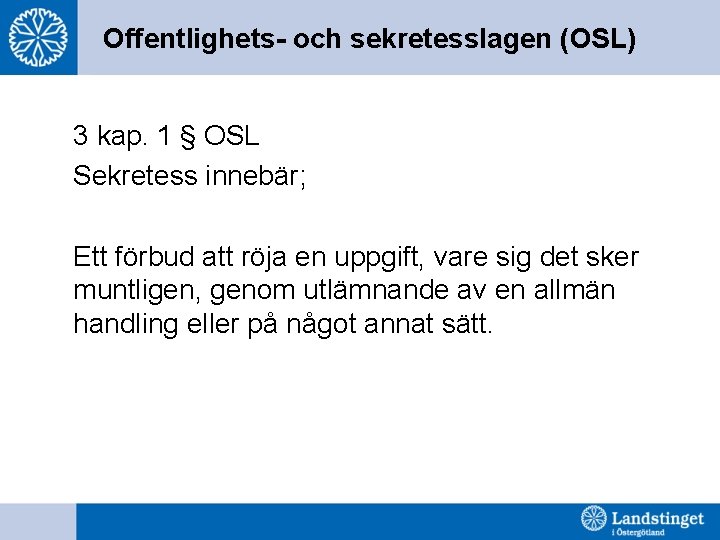 Offentlighets- och sekretesslagen (OSL)

3 kap. 1 § OSL
Sekretess innebär;

Ett förbud att röja en uppgift, vare sig det sker muntligen, genom utlämnande av en allmän handling eller på något annat sätt.

Landstinget
i Östergötland